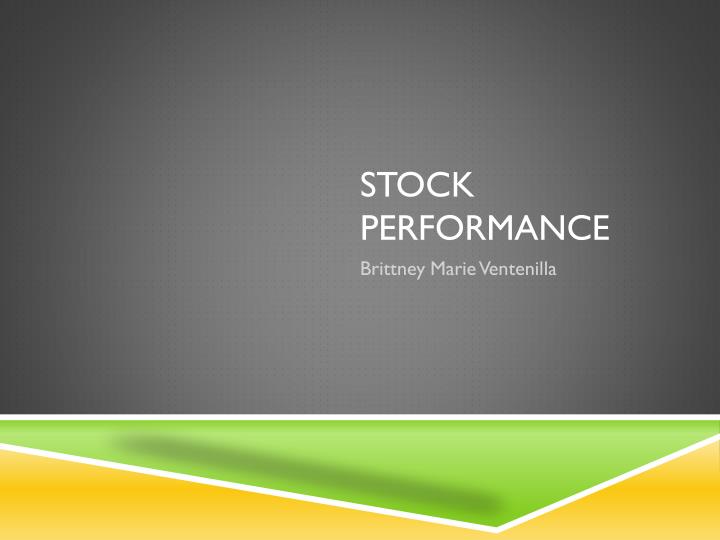 STOCK PERFORMANCE

Brittney Marie Ventenilla